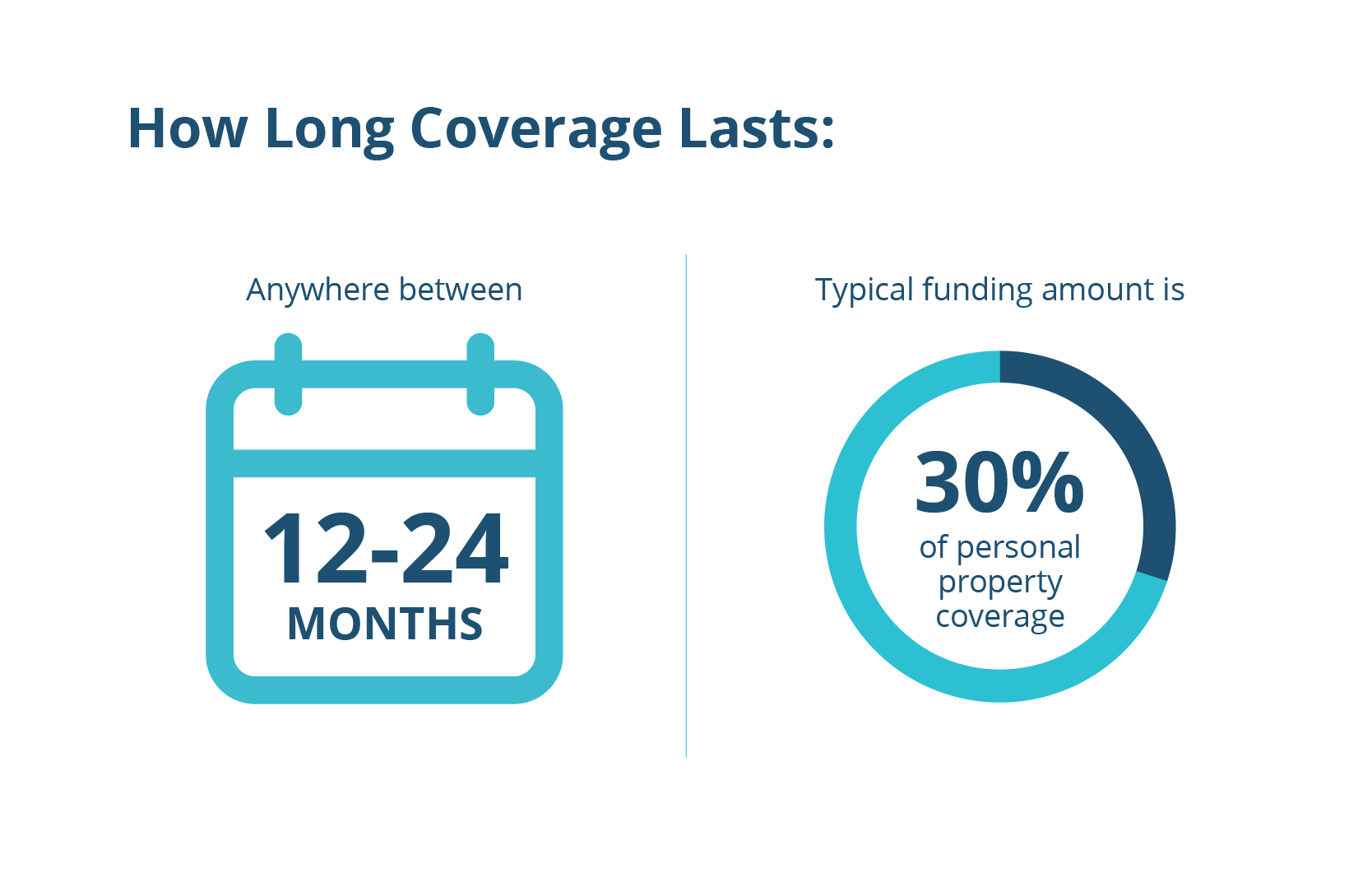 How Long Coverage Lasts:

Anywhere between

12-24
MONTHS

Typical funding amount is

30%
of personal property coverage